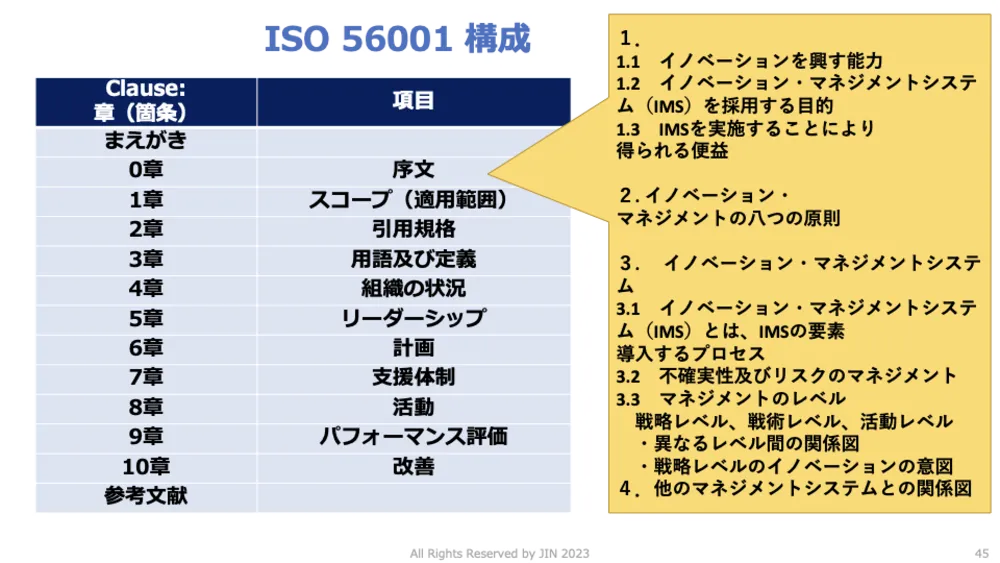 ISO 56001 構成

| Clause: 章（箇条） | 項目 |
|---|---|
| まえがき | |
| 0章 | 序文 |
| 1章 | スコープ（適用範囲） |
| 2章 | 引用規格 |
| 3章 | 用語及び定義 |
| 4章 | 組織の状況 |
| 5章 | リーダーシップ |
| 6章 | 計画 |
| 7章 | 支援体制 |
| 8章 | 活動 |
| 9章 | パフォーマンス評価 |
| 10章 | 改善 |
| 参考文献 | |

1．
1.1　イノベーションを興す能力
1.2　イノベーション・マネジメントシステム（IMS）を採用する目的
1.3　IMSを実施することにより得られる便益

2．イノベーション・マネジメントの八つの原則

3．　イノベーション・マネジメントシステム
3.1　イノベーション・マネジメントシステム（IMS）とは、IMSの要素
導入するプロセス
3.2　不確実性及びリスクのマネジメント
3.3　マネジメントのレベル
戦略レベル、戦術レベル、活動レベル
・異なるレベル間の関係図
・戦略レベルのイノベーションの意図
4．他のマネジメントシステムとの関係図

All Rights Reserved by JIN 2023

45